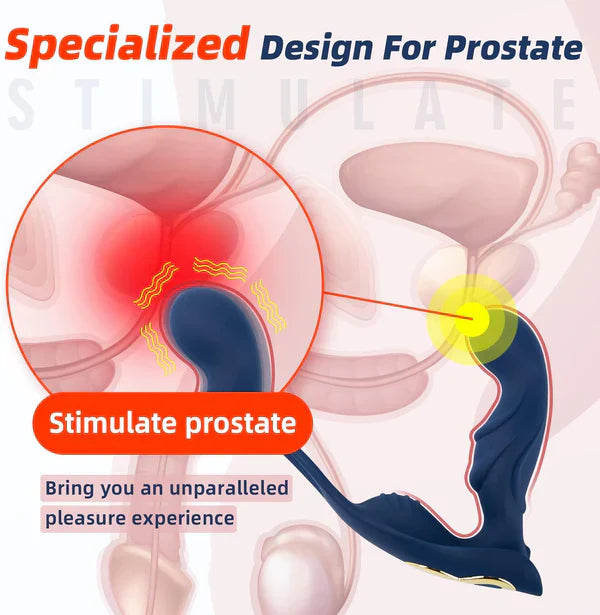 Specialized Design For Prostate

STIMULATE

Stimulate prostate

Bring you an unparalleled pleasure experience